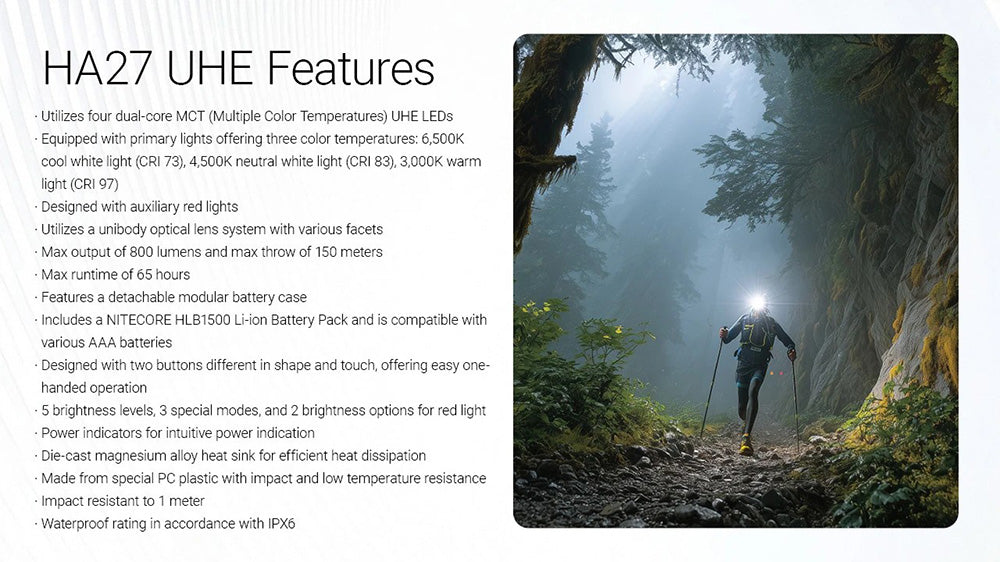 HA27 UHE Features

· Utilizes four dual-core MCT (Multiple Color Temperatures) UHE LEDs
· Equipped with primary lights offering three color temperatures: 6,500K cool white light (CRI 73), 4,500K neutral white light (CRI 83), 3,000K warm light (CRI 97)
· Designed with auxiliary red lights
· Utilizes a unibody optical lens system with various facets
· Max output of 800 lumens and max throw of 150 meters
· Max runtime of 65 hours
· Features a detachable modular battery case
· Includes a NITECORE HLB1500 Li-ion Battery Pack and is compatible with various AAA batteries
· Designed with two buttons different in shape and touch, offering easy one-handed operation
· 5 brightness levels, 3 special modes, and 2 brightness options for red light
· Power indicators for intuitive power indication
· Die-cast magnesium alloy heat sink for efficient heat dissipation
· Made from special PC plastic with impact and low temperature resistance
· Impact resistant to 1 meter
· Waterproof rating in accordance with IPX6